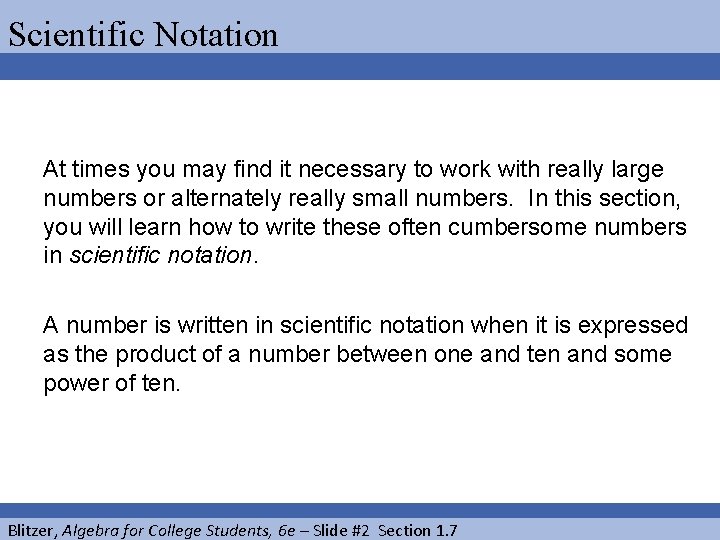 Scientific Notation

At times you may find it necessary to work with really large numbers or alternately really small numbers. In this section, you will learn how to write these often cumbersome numbers in scientific notation.

A number is written in scientific notation when it is expressed as the product of a number between one and ten and some power of ten.

Blitzer, Algebra for College Students, 6e – Slide #2 Section 1.7